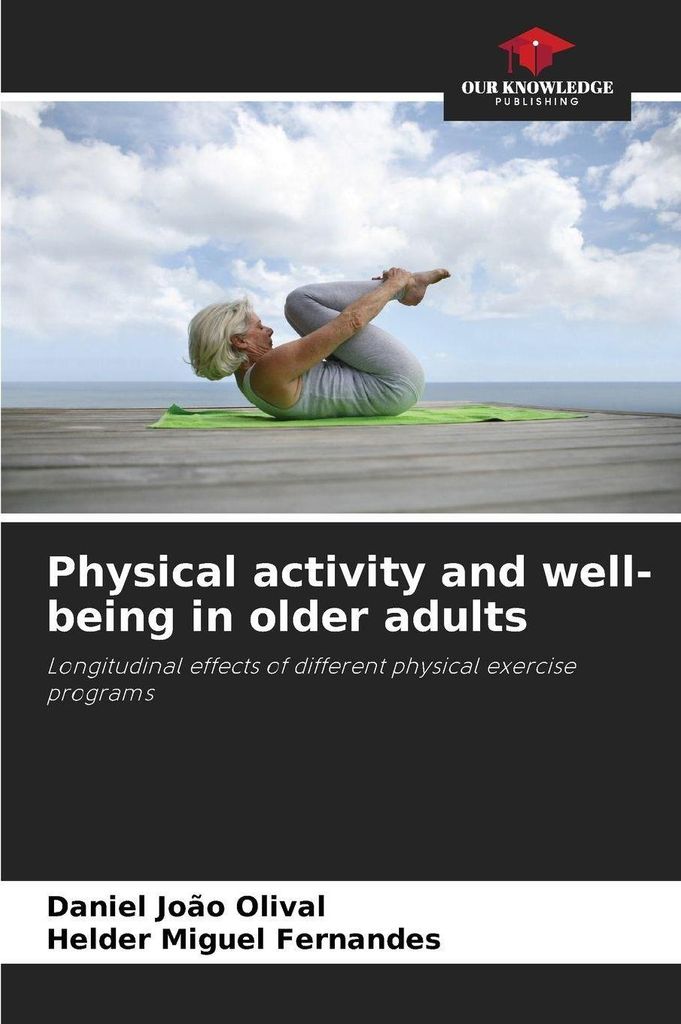 OUR KNOWLEDGE
PUBLISHING

Physical activity and well-being in older adults

Longitudinal effects of different physical exercise programs

Daniel João Olival
Helder Miguel Fernandes